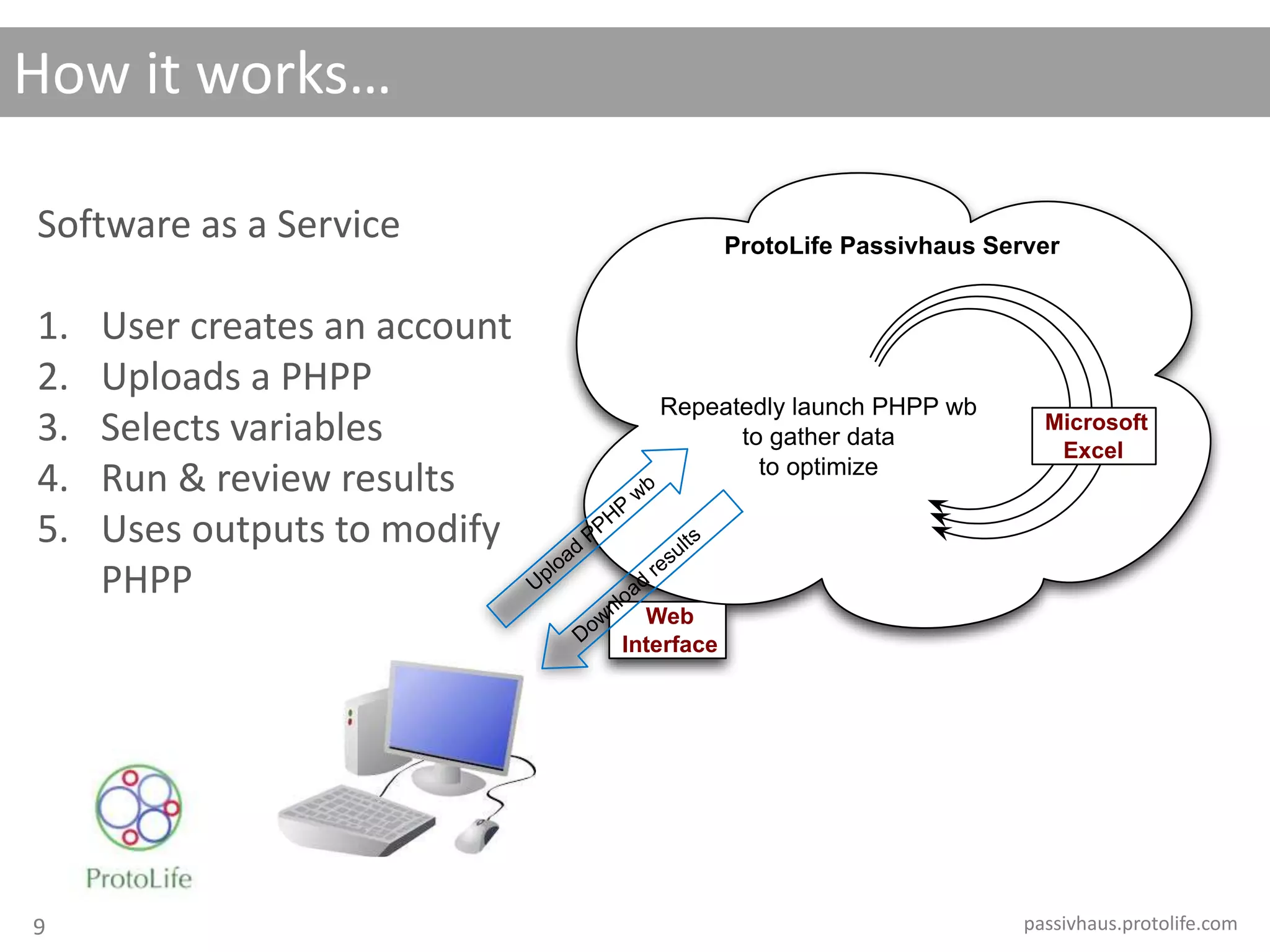 How it works…

Software as a Service

1. User creates an account
2. Uploads a PHPP
3. Selects variables
4. Run & review results
5. Uses outputs to modify PHPP

ProtoLife Passivhaus Server

Repeatedly launch PHPP wb to gather data to optimize

Microsoft Excel

Upload PPHP wb

Download results

Web Interface

ProtoLife

9

passivhaus.protolife.com